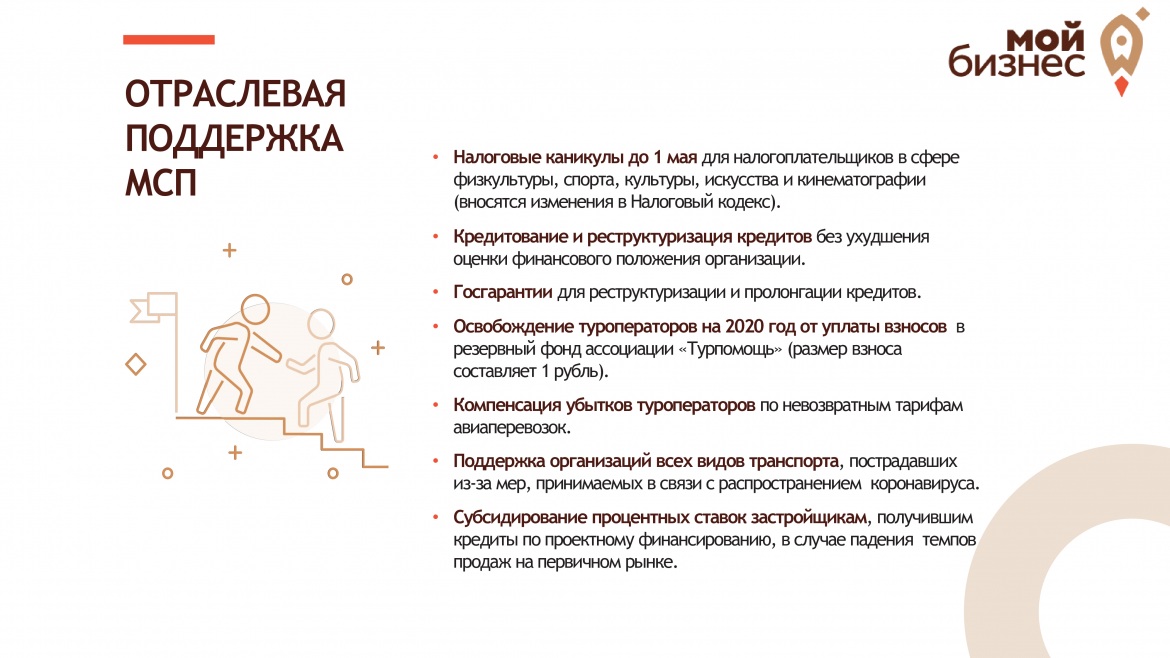 мой бизнес

ОТРАСЛЕВАЯ ПОДДЕРЖКА МСП

• Налоговые каникулы до 1 мая для налогоплательщиков в сфере физкультуры, спорта, культуры, искусства и кинематографии (вносятся изменения в Налоговый кодекс).

• Кредитование и реструктуризация кредитов без ухудшения оценки финансового положения организации.

• Госгарантии для реструктуризации и пролонгации кредитов.

• Освобождение туроператоров на 2020 год от уплаты взносов в резервный фонд ассоциации «Турпомощь» (размер взноса составляет 1 рубль).

• Компенсация убытков туроператоров по невозвратным тарифам авиаперевозок.

• Поддержка организаций всех видов транспорта, пострадавших из-за мер, принимаемых в связи с распространением коронавируса.

• Субсидирование процентных ставок застройщикам, получившим кредиты по проектному финансированию, в случае падения темпов продаж на первичном рынке.